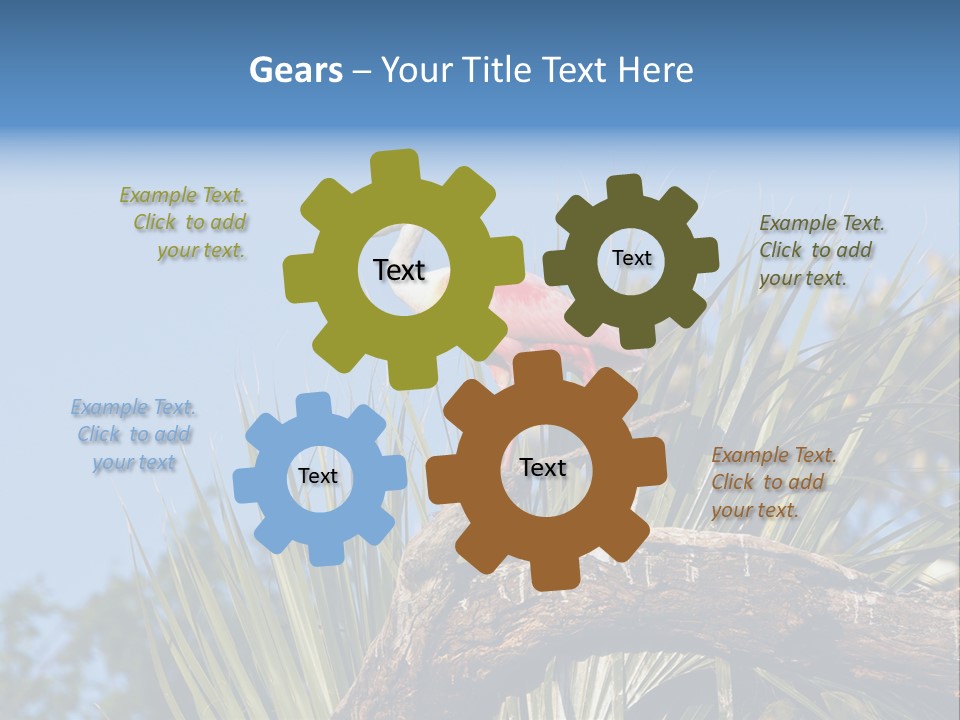 Gears – Your Title Text Here

Example Text. Click to add your text.

Text

Text

Example Text. Click to add your text.

Example Text. Click to add your text

Text

Text

Example Text. Click to add your text.